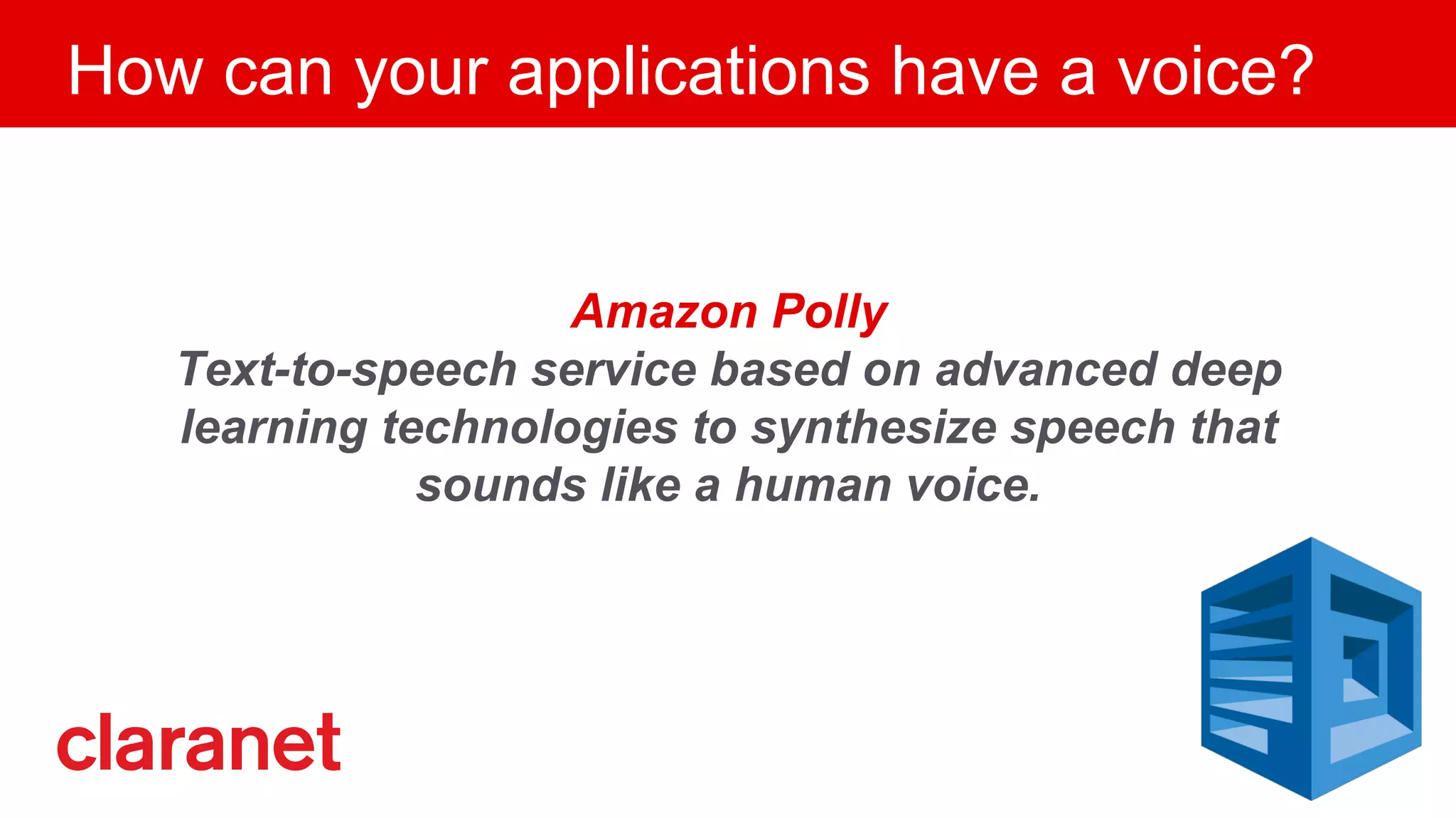 How can your applications have a voice?

Amazon Polly
Text-to-speech service based on advanced deep learning technologies to synthesize speech that sounds like a human voice.

claranet